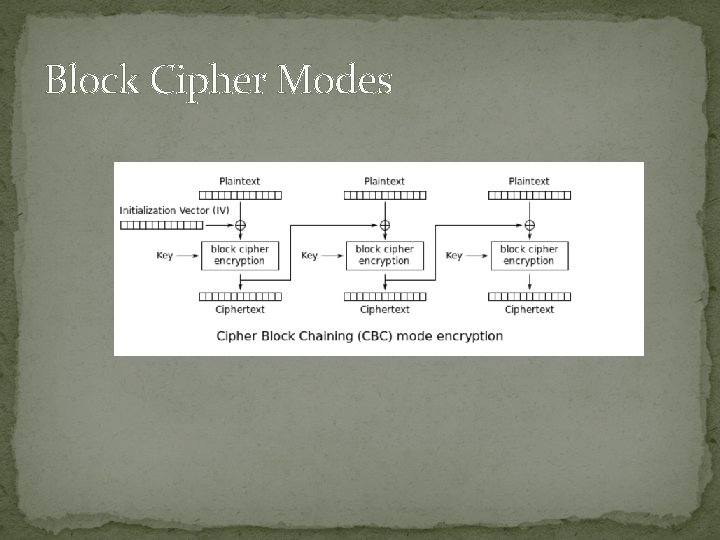 Block Cipher Modes

Plaintext
Initialization Vector (IV)
Key
block cipher encryption
Ciphertext

Plaintext
Key
block cipher encryption
Ciphertext

Plaintext
Key
block cipher encryption
Ciphertext

Cipher Block Chaining (CBC) mode encryption